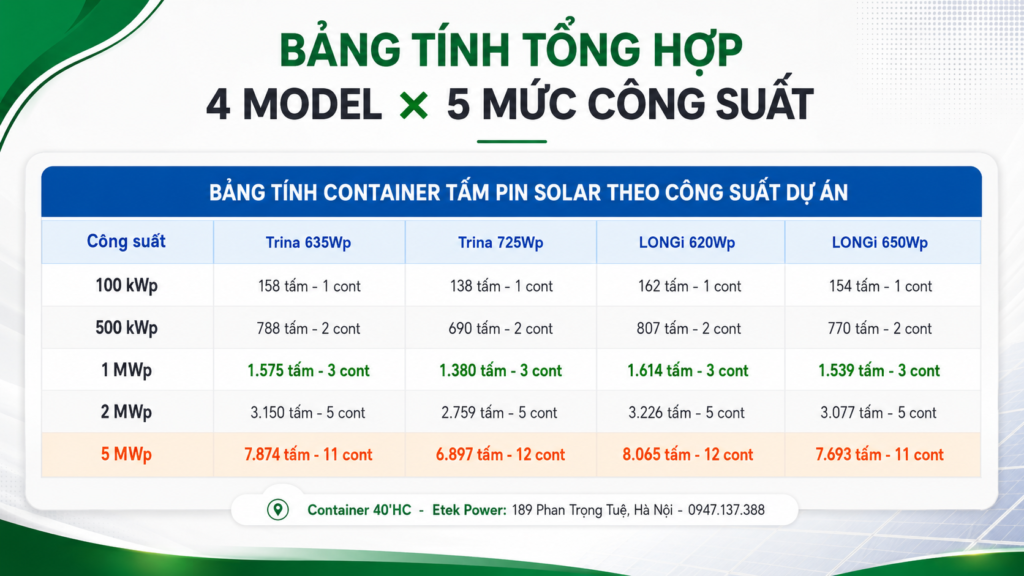 BẢNG TÍNH TỔNG HỢP
4 MODEL × 5 MỨC CÔNG SUẤT

BẢNG TÍNH CONTAINER TẤM PIN SOLAR THEO CÔNG SUẤT DỰ ÁN

| Công suất | Trina 635Wp | Trina 725Wp | LONGi 620Wp | LONGi 650Wp |
|---|---|---|---|---|
| 100 kWp | 158 tấm - 1 cont | 138 tấm - 1 cont | 162 tấm - 1 cont | 154 tấm - 1 cont |
| 500 kWp | 788 tấm - 2 cont | 690 tấm - 2 cont | 807 tấm - 2 cont | 770 tấm - 2 cont |
| 1 MWp | 1.575 tấm - 3 cont | 1.380 tấm - 3 cont | 1.614 tấm - 3 cont | 1.539 tấm - 3 cont |
| 2 MWp | 3.150 tấm - 5 cont | 2.759 tấm - 5 cont | 3.226 tấm - 5 cont | 3.077 tấm - 5 cont |
| 5 MWp | 7.874 tấm - 11 cont | 6.897 tấm - 12 cont | 8.065 tấm - 12 cont | 7.693 tấm - 11 cont |

Container 40'HC - Etek Power: 189 Phan Trọng Tuệ, Hà Nội - 0947.137.388